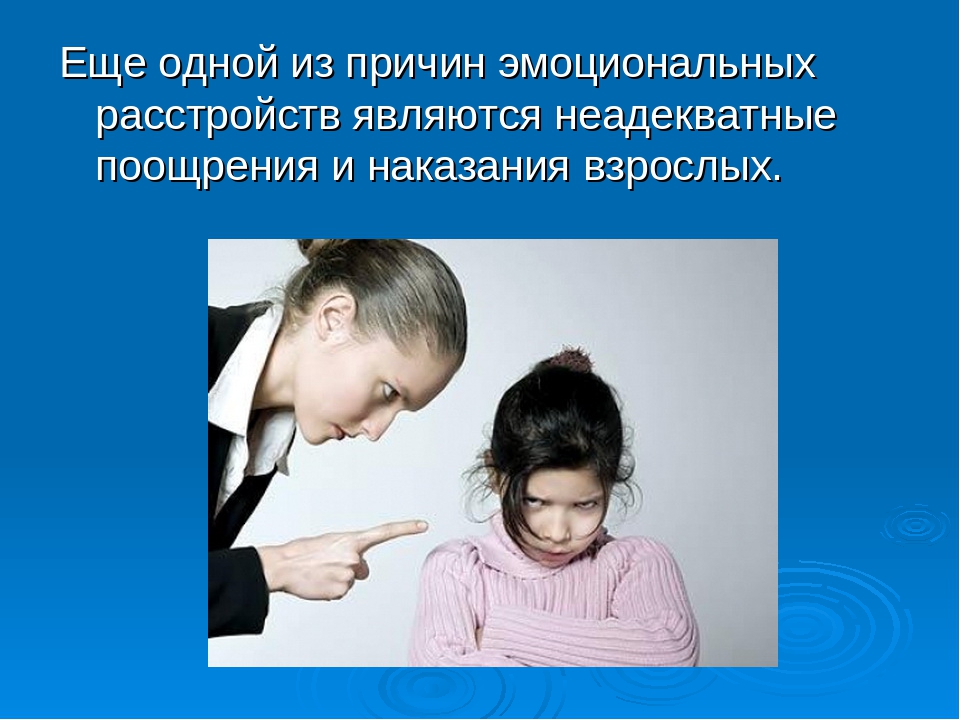 Еще одной из причин эмоциональных расстройств являются неадекватные поощрения и наказания взрослых.